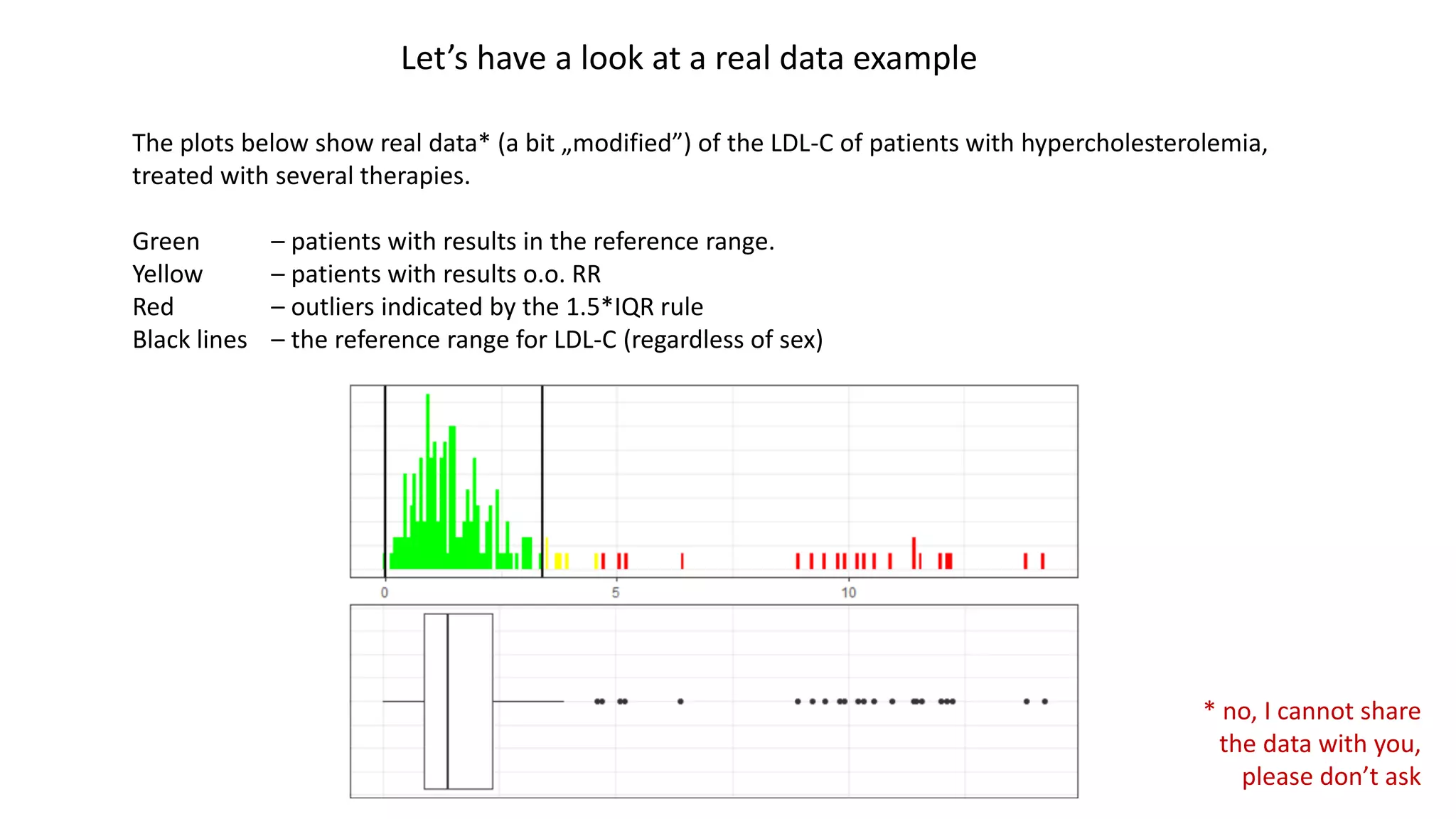 Let’s have a look at a real data example

The plots below show real data* (a bit „modified”) of the LDL-C of patients with hypercholesterolemia, treated with several therapies.

Green – patients with results in the reference range.
Yellow – patients with results o.o. RR
Red – outliers indicated by the 1.5*IQR rule
Black lines – the reference range for LDL-C (regardless of sex)

0
5
10

* no, I cannot share the data with you, please don’t ask